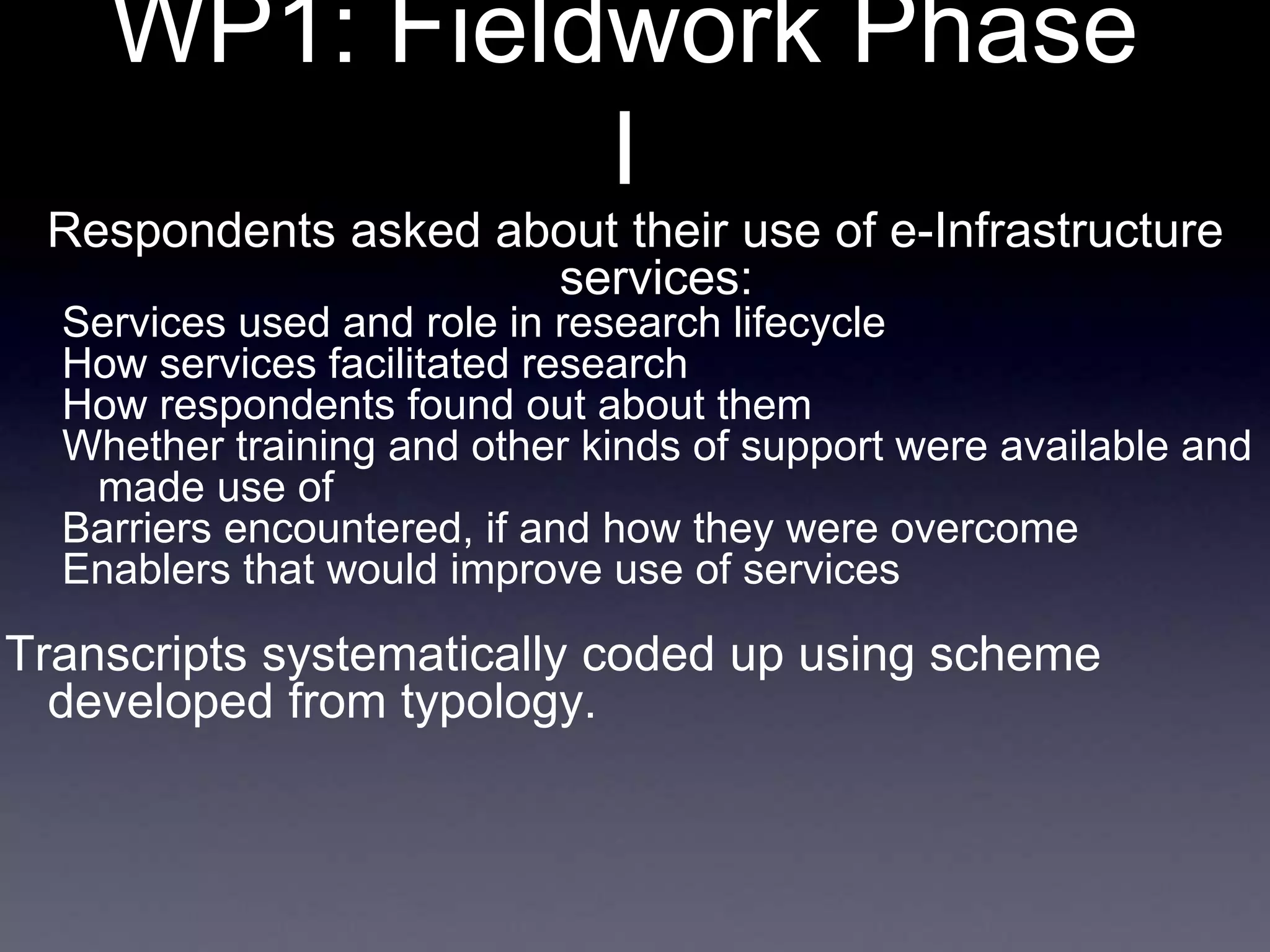 WP1: Fieldwork Phase I

Respondents asked about their use of e-Infrastructure services:

Services used and role in research lifecycle
How services facilitated research
How respondents found out about them
Whether training and other kinds of support were available and made use of
Barriers encountered, if and how they were overcome
Enablers that would improve use of services

Transcripts systematically coded up using scheme developed from typology.